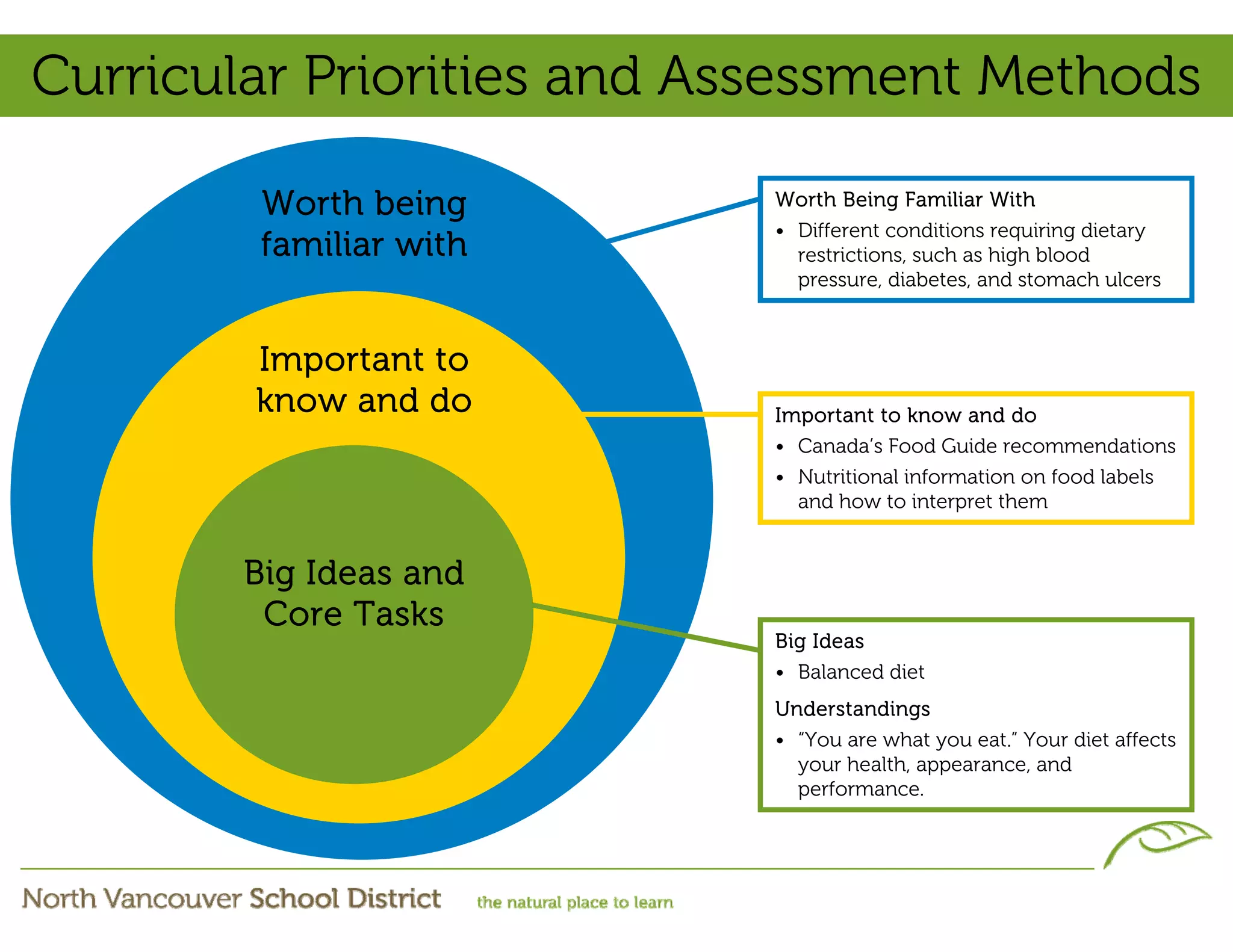 Curricular Priorities and Assessment Methods

Worth being familiar with

Important to know and do

Big Ideas and Core Tasks

Worth Being Familiar With
• Different conditions requiring dietary restrictions, such as high blood pressure, diabetes, and stomach ulcers

Important to know and do
• Canada's Food Guide recommendations
• Nutritional information on food labels and how to interpret them

Big Ideas
• Balanced diet

Understandings
• "You are what you eat." Your diet affects your health, appearance, and performance.

North Vancouver School District the natural place to learn